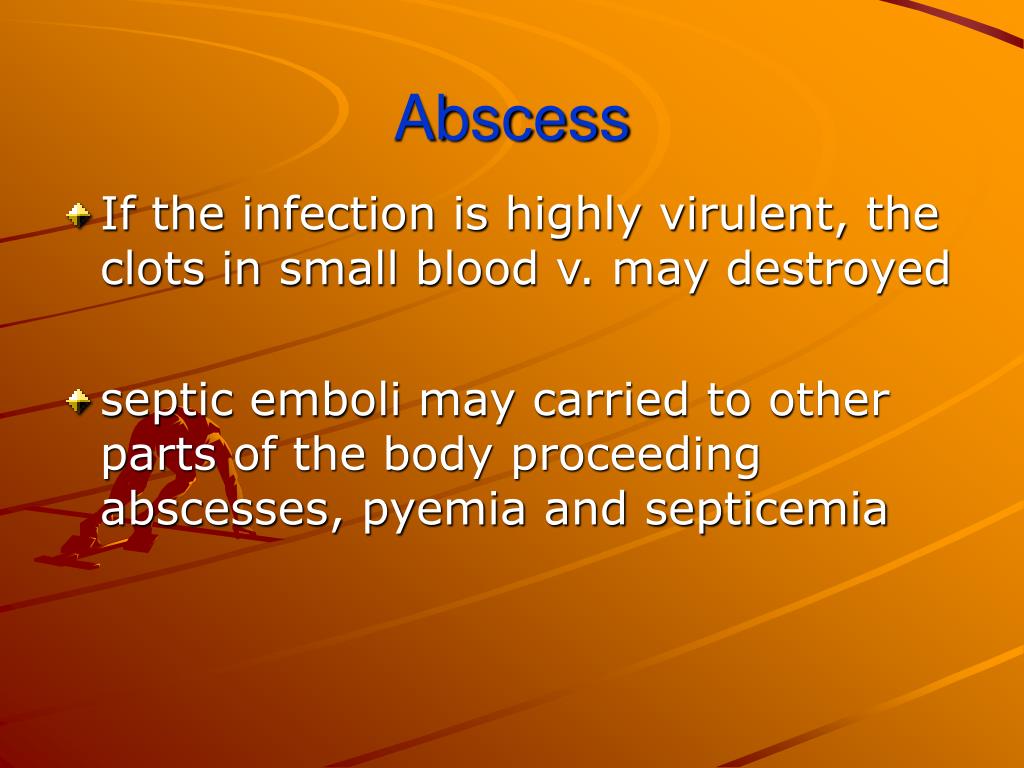 Abscess

If the infection is highly virulent, the clots in small blood v. may destroyed

septic emboli may carried to other parts of the body proceeding abscesses, pyemia and septicemia